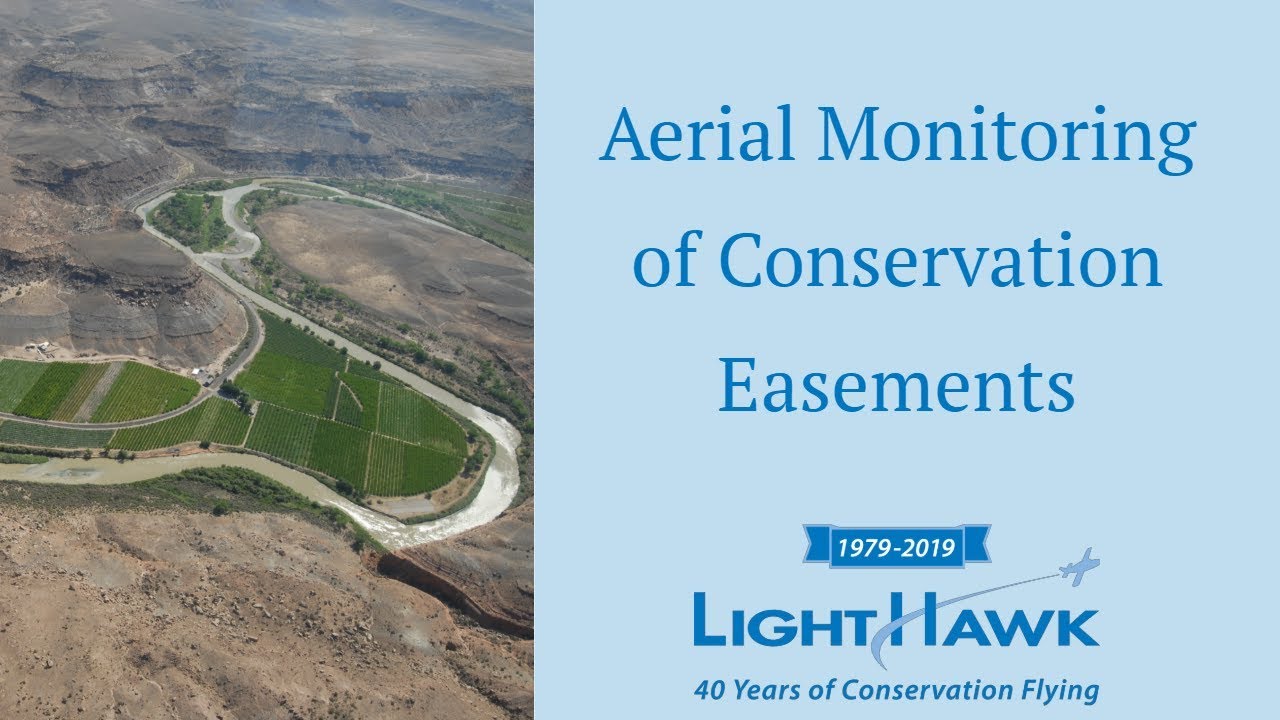 Aerial Monitoring of Conservation Easements

1979-2019

LIGHTHAWK

40 Years of Conservation Flying